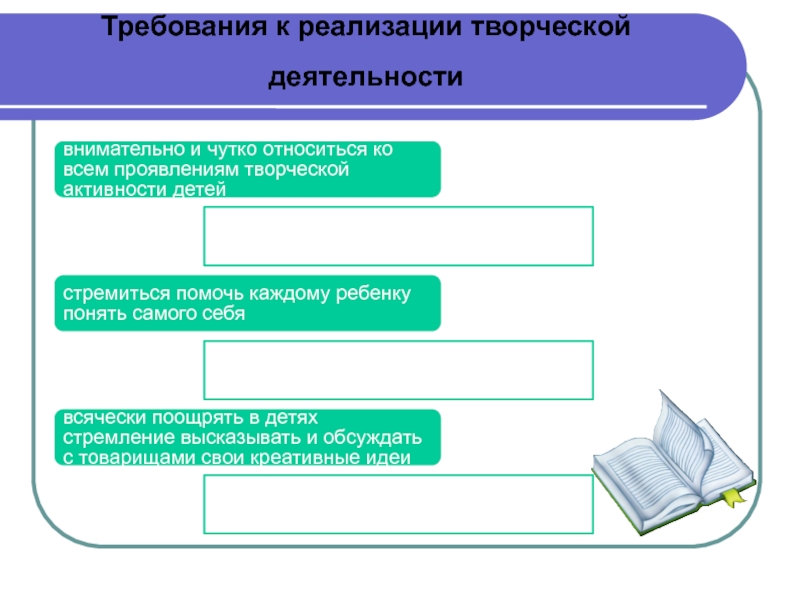 Требования к реализации творческой деятельности

внимательно и чутко относиться ко всем проявлениям творческой активности детей

стремиться помочь каждому ребенку понять самого себя

всячески поощрять в детях стремление высказывать и обсуждать с товарищами свои креативные идеи